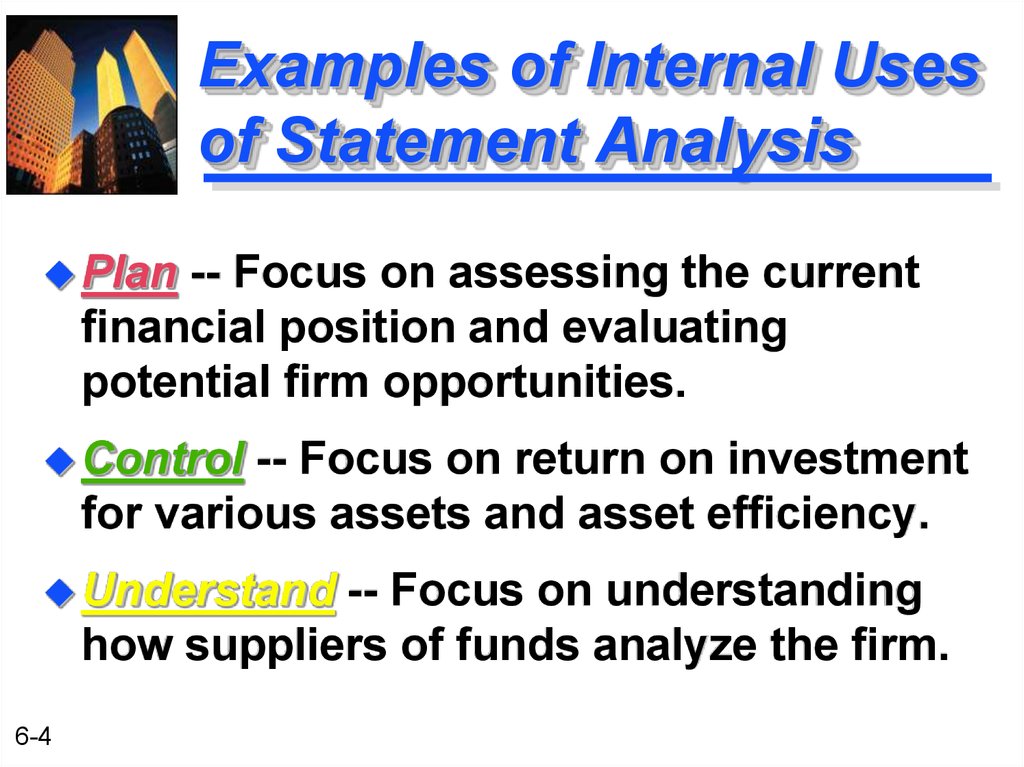 Examples of Internal Uses of Statement Analysis

Plan -- Focus on assessing the current financial position and evaluating potential firm opportunities.

Control -- Focus on return on investment for various assets and asset efficiency.

Understand -- Focus on understanding how suppliers of funds analyze the firm.

6-4